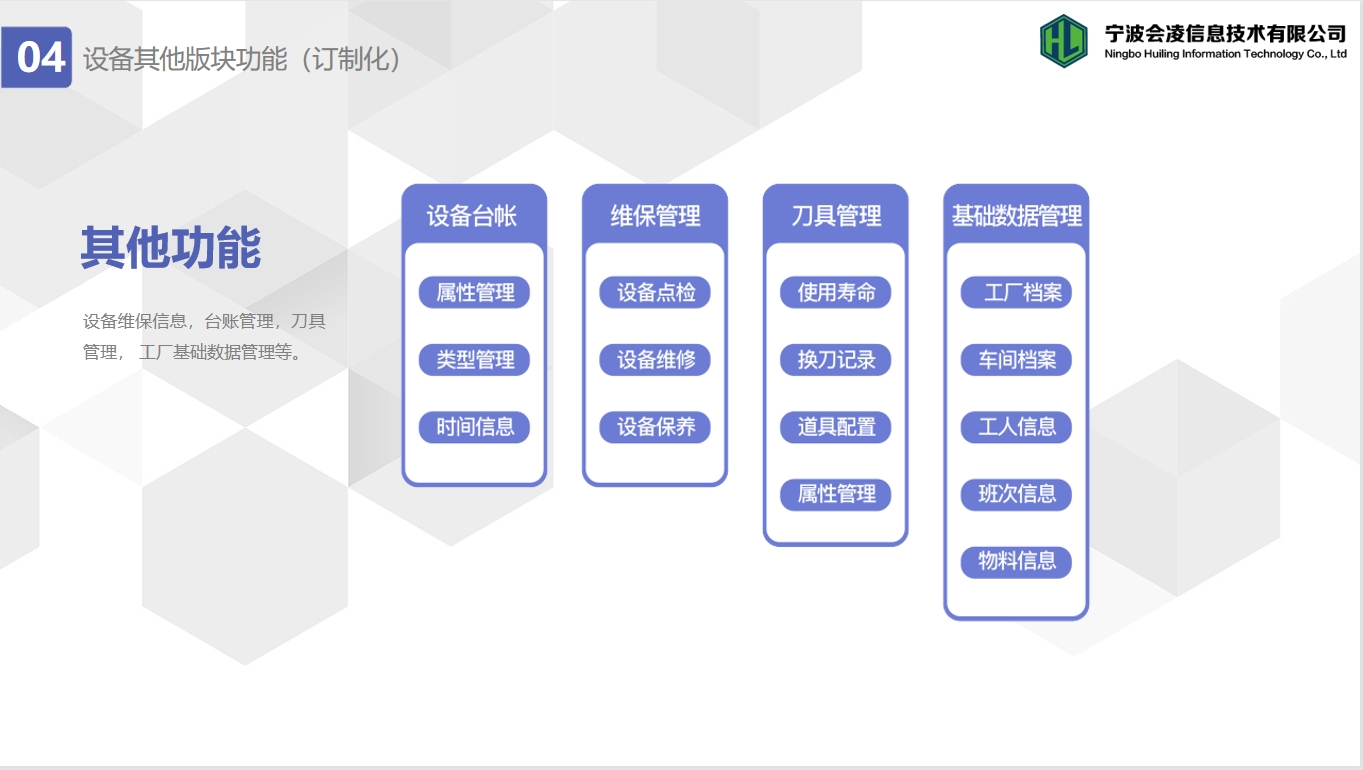 04 设备其他版块功能（订制化）

HL 宁波会凌信息技术有限公司
Ningbo Huiling Information Technology Co., Ltd

其他功能

设备维保信息，台账管理，刀具管理， 工厂基础数据管理等。

设备台帐
属性管理
类型管理
时间信息

维保管理
设备点检
设备维修
设备保养

刀具管理
使用寿命
换刀记录
道具配置
属性管理

基础数据管理
工厂档案
车间档案
工人信息
班次信息
物料信息